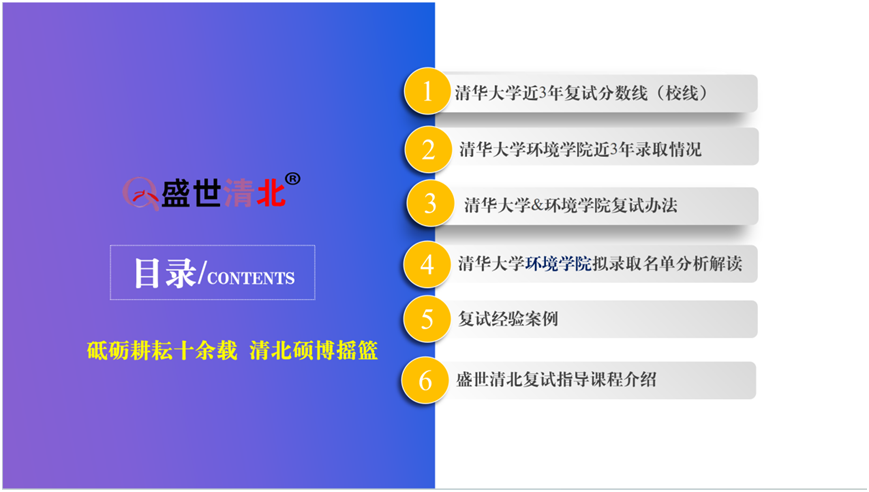 盛世清北®

目录/CONTENTS

砥砺耕耘十余载 清北硕博摇篮

1 清华大学近3年复试分数线（校线）

2 清华大学环境学院近3年录取情况

3 清华大学&环境学院复试办法

4 清华大学环境学院拟录取名单分析解读

5 复试经验案例

6 盛世清北复试指导课程介绍